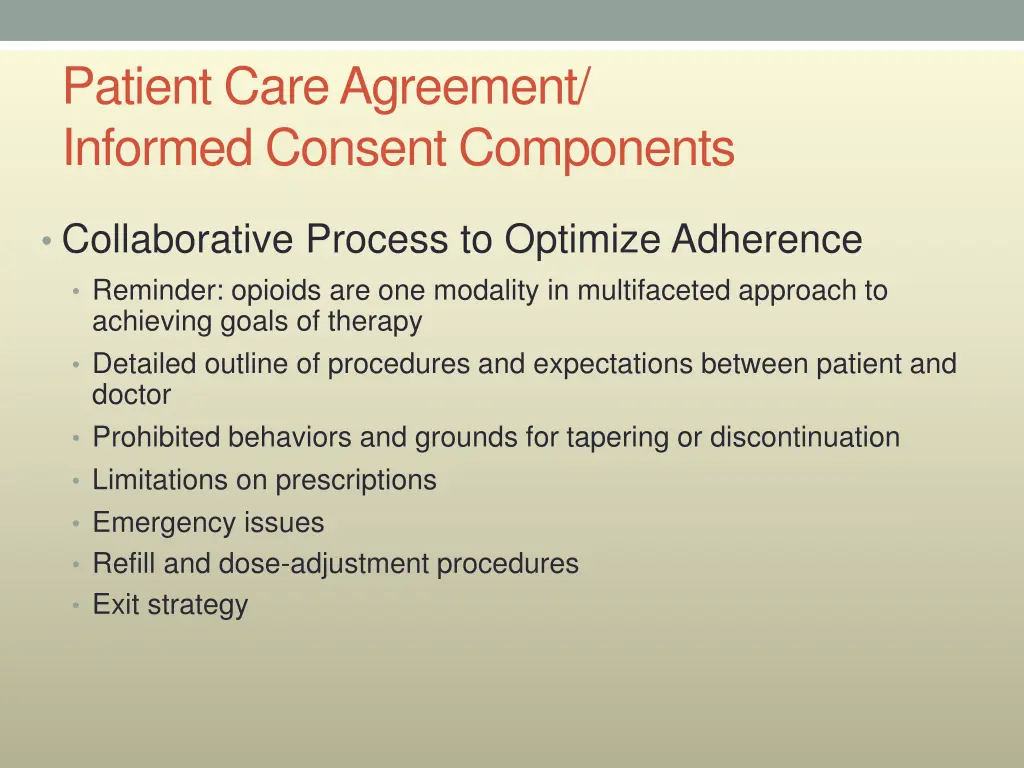 Patient Care Agreement/
Informed Consent Components

• Collaborative Process to Optimize Adherence
  • Reminder: opioids are one modality in multifaceted approach to achieving goals of therapy
  • Detailed outline of procedures and expectations between patient and doctor
  • Prohibited behaviors and grounds for tapering or discontinuation
  • Limitations on prescriptions
  • Emergency issues
  • Refill and dose-adjustment procedures
  • Exit strategy